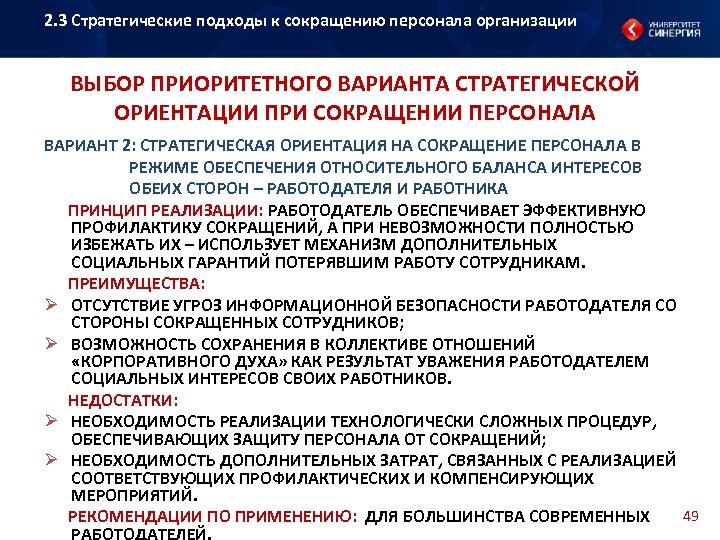 2.3 Стратегические подходы к сокращению персонала организации

УНИВЕРСИТЕТ СИНЕРГИЯ

ВЫБОР ПРИОРИТЕТНОГО ВАРИАНТА СТРАТЕГИЧЕСКОЙ ОРИЕНТАЦИИ ПРИ СОКРАЩЕНИИ ПЕРСОНАЛА

ВАРИАНТ 2: СТРАТЕГИЧЕСКАЯ ОРИЕНТАЦИЯ НА СОКРАЩЕНИЕ ПЕРСОНАЛА В РЕЖИМЕ ОБЕСПЕЧЕНИЯ ОТНОСИТЕЛЬНОГО БАЛАНСА ИНТЕРЕСОВ ОБЕИХ СТОРОН – РАБОТОДАТЕЛЯ И РАБОТНИКА

ПРИНЦИП РЕАЛИЗАЦИИ: РАБОТОДАТЕЛЬ ОБЕСПЕЧИВАЕТ ЭФФЕКТИВНУЮ ПРОФИЛАКТИКУ СОКРАЩЕНИЙ, А ПРИ НЕВОЗМОЖНОСТИ ПОЛНОСТЬЮ ИЗБЕЖАТЬ ИХ – ИСПОЛЬЗУЕТ МЕХАНИЗМ ДОПОЛНИТЕЛЬНЫХ СОЦИАЛЬНЫХ ГАРАНТИЙ ПОТЕРЯВШИМ РАБОТУ СОТРУДНИКАМ.

ПРЕИМУЩЕСТВА:

➢ ОТСУТСТВИЕ УГРОЗ ИНФОРМАЦИОННОЙ БЕЗОПАСНОСТИ РАБОТОДАТЕЛЯ СО СТОРОНЫ СОКРАЩЕННЫХ СОТРУДНИКОВ;

➢ ВОЗМОЖНОСТЬ СОХРАНЕНИЯ В КОЛЛЕКТИВЕ ОТНОШЕНИЙ «КОРПОРАТИВНОГО ДУХА» КАК РЕЗУЛЬТАТ УВАЖЕНИЯ РАБОТОДАТЕЛЕМ СОЦИАЛЬНЫХ ИНТЕРЕСОВ СВОИХ РАБОТНИКОВ.

НЕДОСТАТКИ:

➢ НЕОБХОДИМОСТЬ РЕАЛИЗАЦИИ ТЕХНОЛОГИЧЕСКИ СЛОЖНЫХ ПРОЦЕДУР, ОБЕСПЕЧИВАЮЩИХ ЗАЩИТУ ПЕРСОНАЛА ОТ СОКРАЩЕНИЙ;

➢ НЕОБХОДИМОСТЬ ДОПОЛНИТЕЛЬНЫХ ЗАТРАТ, СВЯЗАННЫХ С РЕАЛИЗАЦИЕЙ СООТВЕТСТВУЮЩИХ ПРОФИЛАКТИЧЕСКИХ И КОМПЕНСИРУЮЩИХ МЕРОПРИЯТИЙ.

РЕКОМЕНДАЦИИ ПО ПРИМЕНЕНИЮ: ДЛЯ БОЛЬШИНСТВА СОВРЕМЕННЫХ РАБОТОДАТЕЛЕЙ.

49